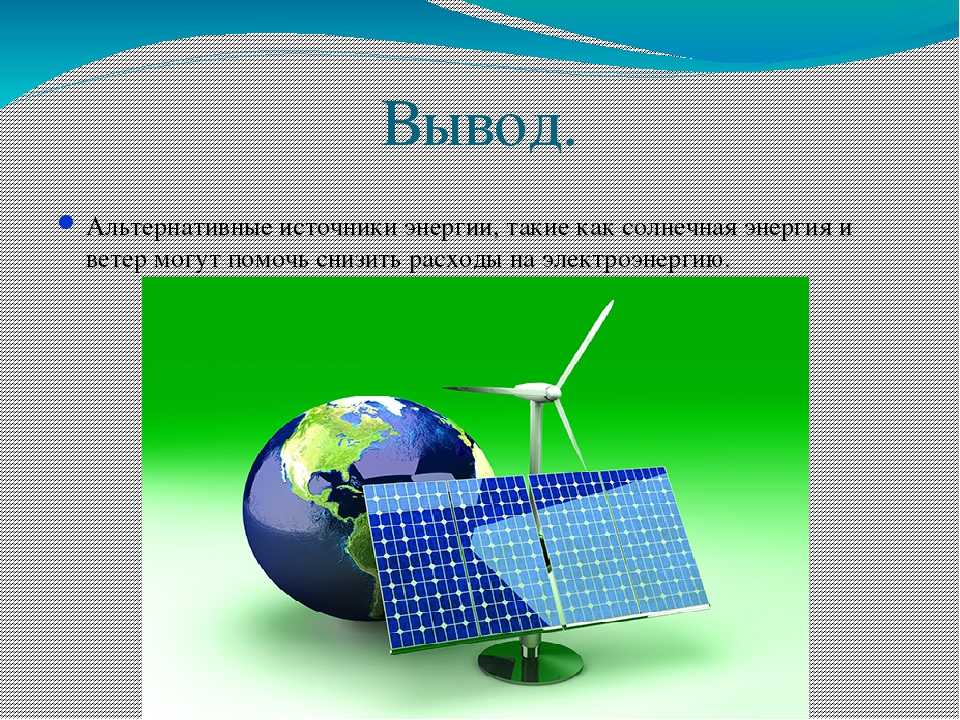 Вывод.

Альтернативные источники энергии, такие как солнечная энергия и ветер могут помочь снизить расходы на электроэнергию.